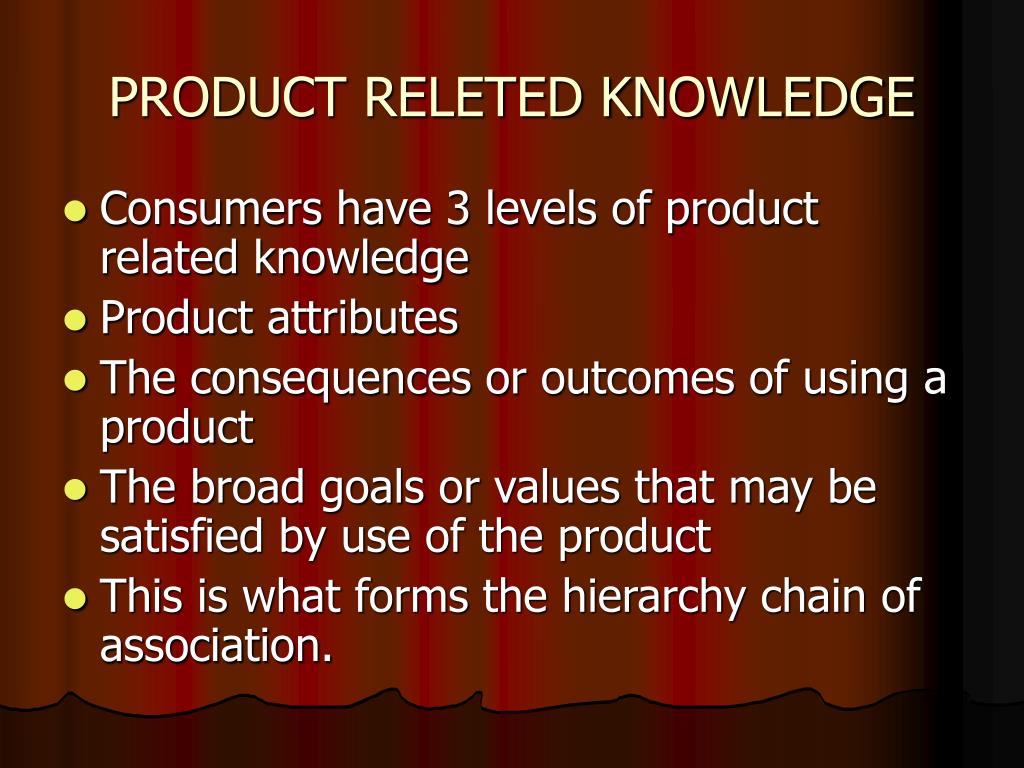 PRODUCT RELETED KNOWLEDGE

- Consumers have 3 levels of product related knowledge
- Product attributes
- The consequences or outcomes of using a product
- The broad goals or values that may be satisfied by use of the product
- This is what forms the hierarchy chain of association.